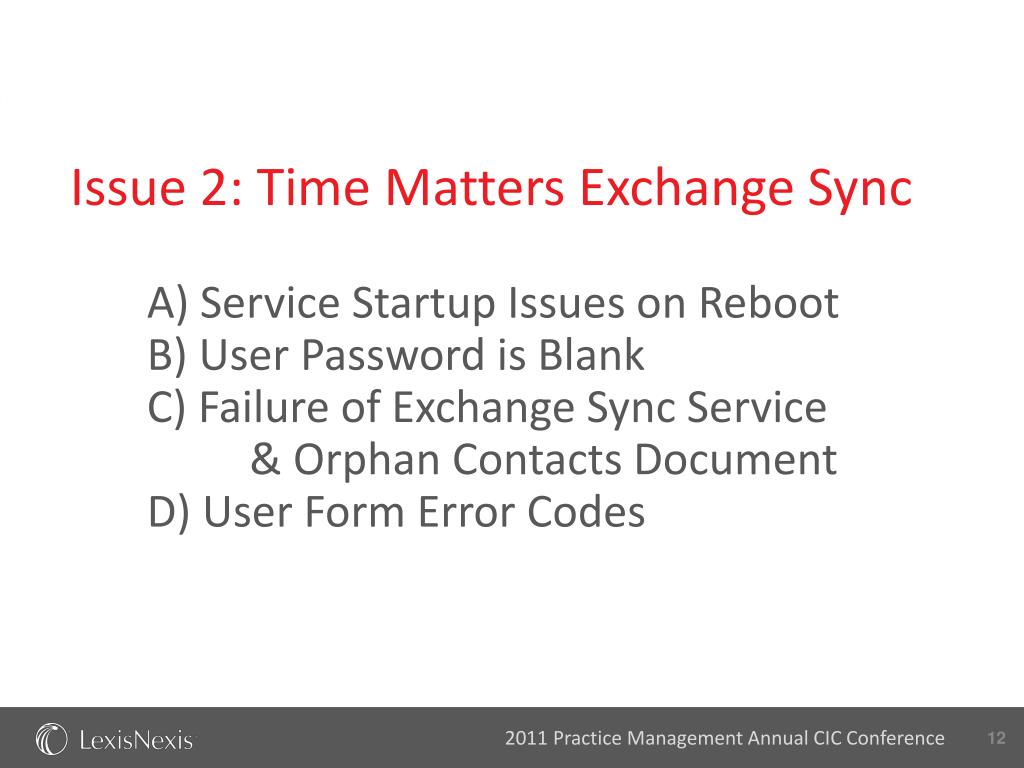 Issue 2: Time Matters Exchange Sync

A) Service Startup Issues on Reboot
B) User Password is Blank
C) Failure of Exchange Sync Service & Orphan Contacts Document
D) User Form Error Codes

LexisNexis

2011 Practice Management Annual CIC Conference

12